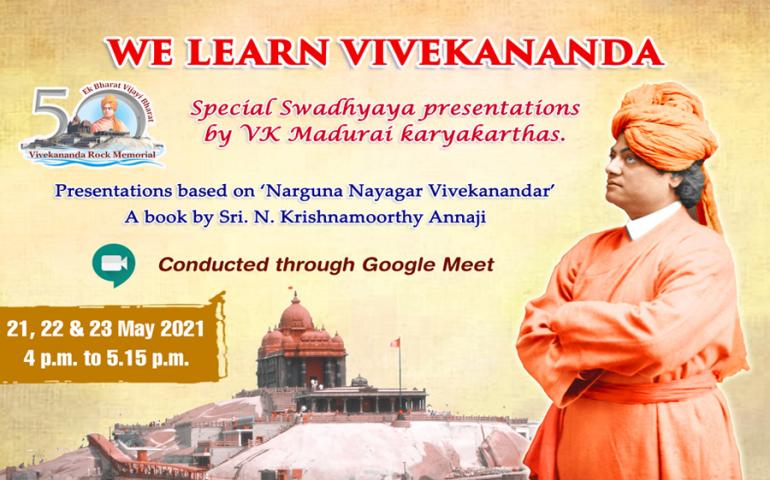 WE LEARN VIVEKANANDA

50
Ek Bharat Vijayi Bharat
Vivekananda Rock Memorial

Special Swadhyaya presentations by VK Madurai karyakarthas.

Presentations based on 'Narguna Nayagar Vivekanandar'
A book by Sri. N. Krishnamoorthy Annaji

Conducted through Google Meet

21, 22 & 23 May 2021
4 p.m. to 5.15 p.m.